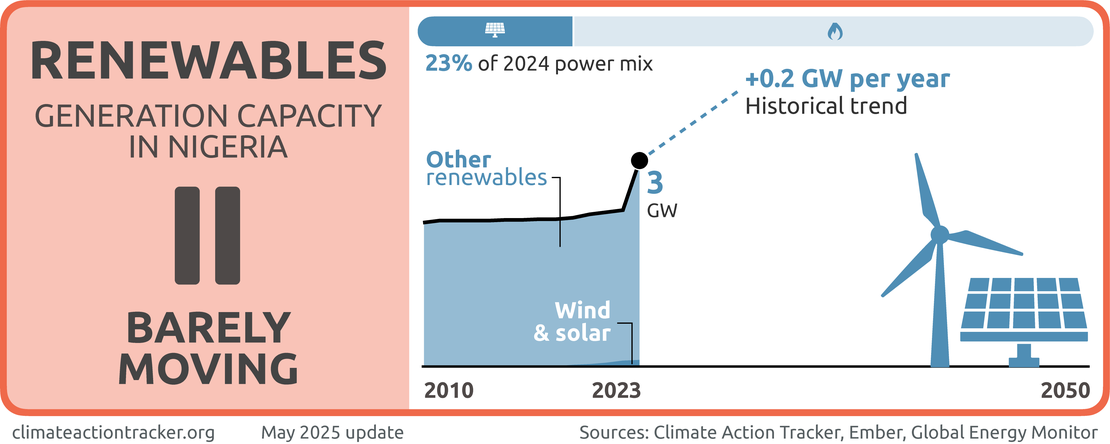 RENEWABLES
GENERATION CAPACITY IN NIGERIA

BARELY MOVING

23% of 2024 power mix

+0.2 GW per year
Historical trend

Other renewables

3 GW

Wind & solar

2010
2023
2050

climateactiontracker.org
May 2025 update
Sources: Climate Action Tracker, Ember, Global Energy Monitor